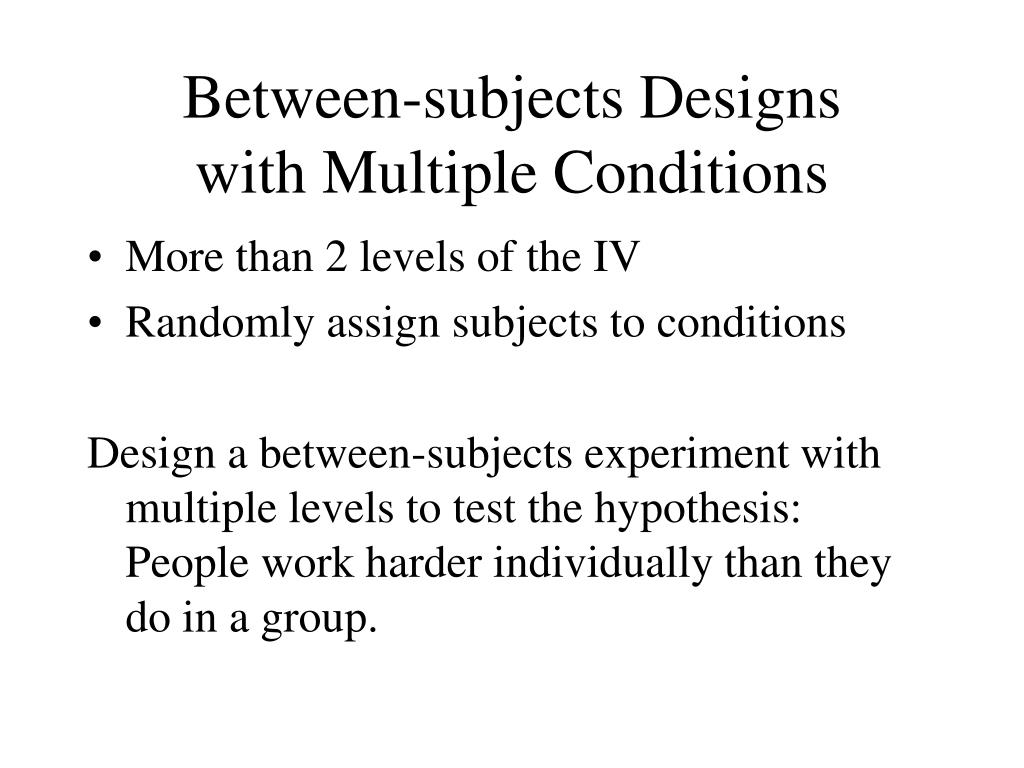 Between-subjects Designs with Multiple Conditions

• More than 2 levels of the IV
• Randomly assign subjects to conditions

Design a between-subjects experiment with multiple levels to test the hypothesis: People work harder individually than they do in a group.